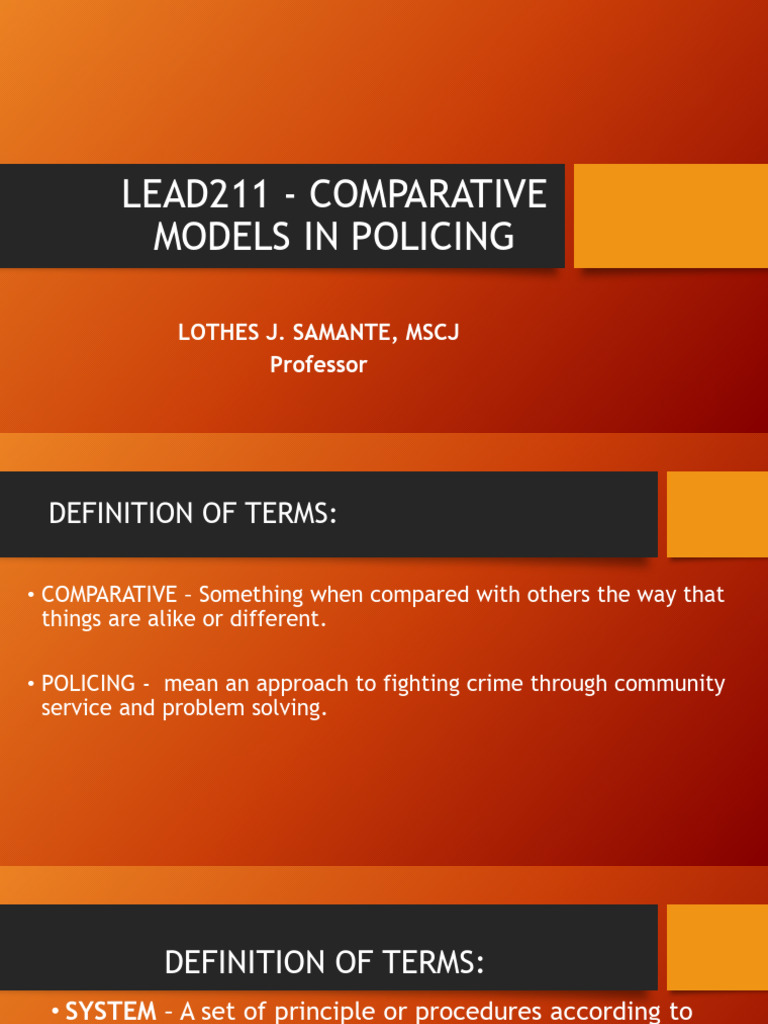 LEAD211 - COMPARATIVE MODELS IN POLICING

LOTHES J. SAMANTE, MSCJ
Professor

DEFINITION OF TERMS:

• COMPARATIVE – Something when compared with others the way that things are alike or different.

• POLICING - mean an approach to fighting crime through community service and problem solving.

DEFINITION OF TERMS:

• SYSTEM – A set of principle or procedures according to